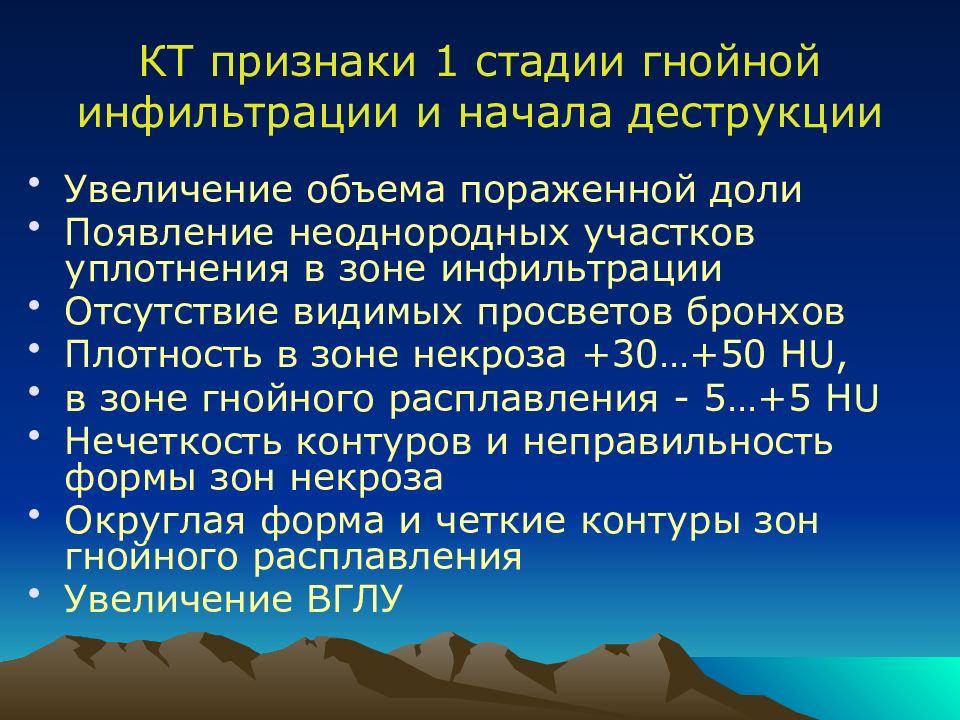 КТ признаки 1 стадии гнойной инфильтрации и начала деструкции

• Увеличение объема пораженной доли
• Появление неоднородных участков уплотнения в зоне инфильтрации
• Отсутствие видимых просветов бронхов
• Плотность в зоне некроза +30…+50 HU,
• в зоне гнойного расплавления - 5…+5 HU
• Нечеткость контуров и неправильность формы зон некроза
• Округлая форма и четкие контуры зон гнойного расплавления
• Увеличение ВГЛУ